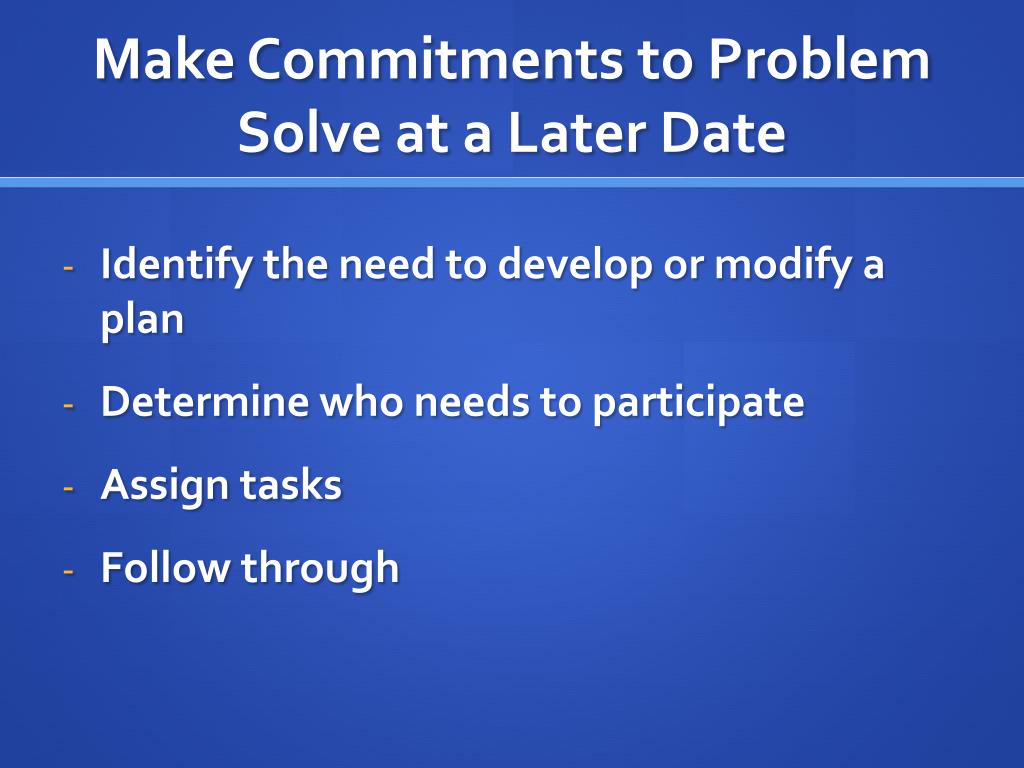 Make Commitments to Problem Solve at a Later Date

- Identify the need to develop or modify a plan
- Determine who needs to participate
- Assign tasks
- Follow through